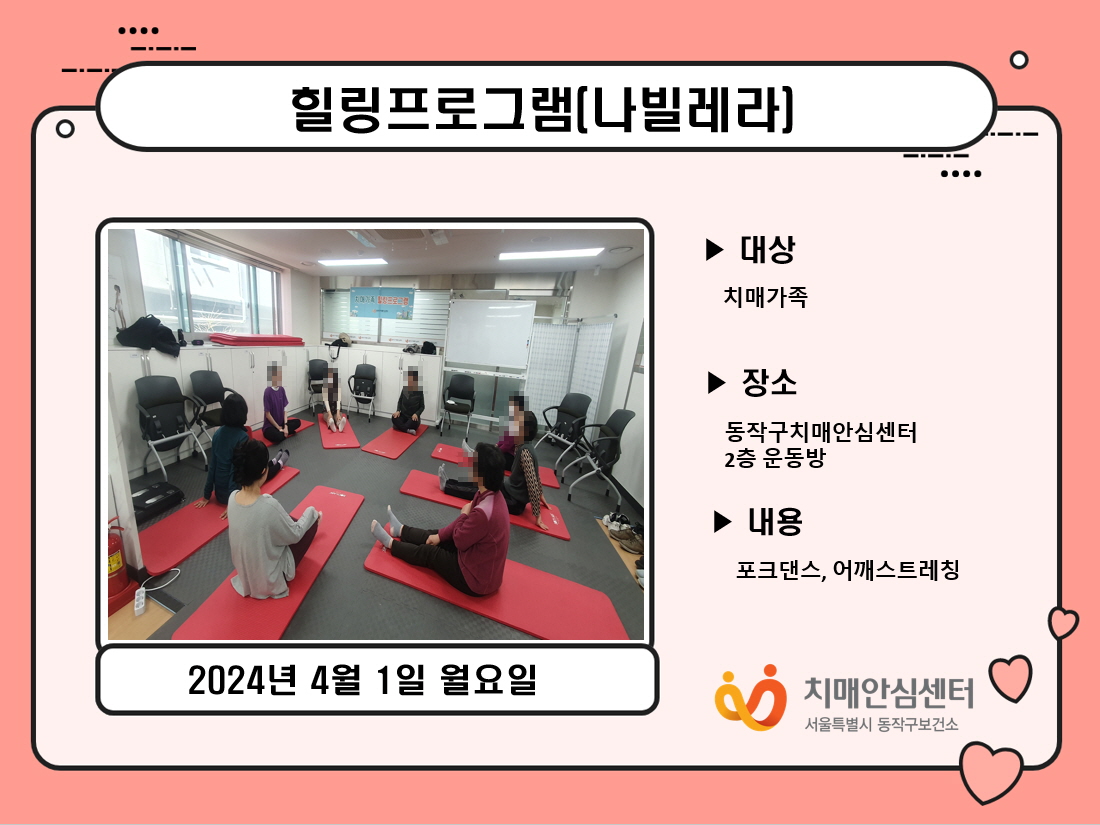 힐링프로그램(나빌레라)

▶ 대상

치매가족

▶ 장소

동작구치매안심센터
2층 운동방

▶ 내용

포크댄스, 어깨스트레칭

2024년 4월 1일 월요일

치매안심센터
서울특별시 동작구보건소